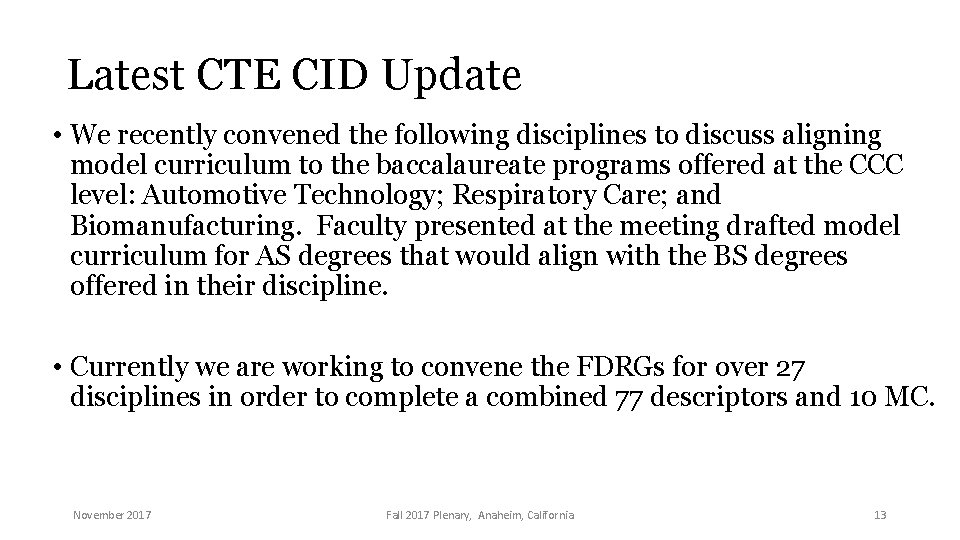 Latest CTE CID Update

• We recently convened the following disciplines to discuss aligning model curriculum to the baccalaureate programs offered at the CCC level: Automotive Technology; Respiratory Care; and Biomanufacturing. Faculty presented at the meeting drafted model curriculum for AS degrees that would align with the BS degrees offered in their discipline.

• Currently we are working to convene the FDRGs for over 27 disciplines in order to complete a combined 77 descriptors and 10 MC.

November 2017

Fall 2017 Plenary, Anaheim, California

13